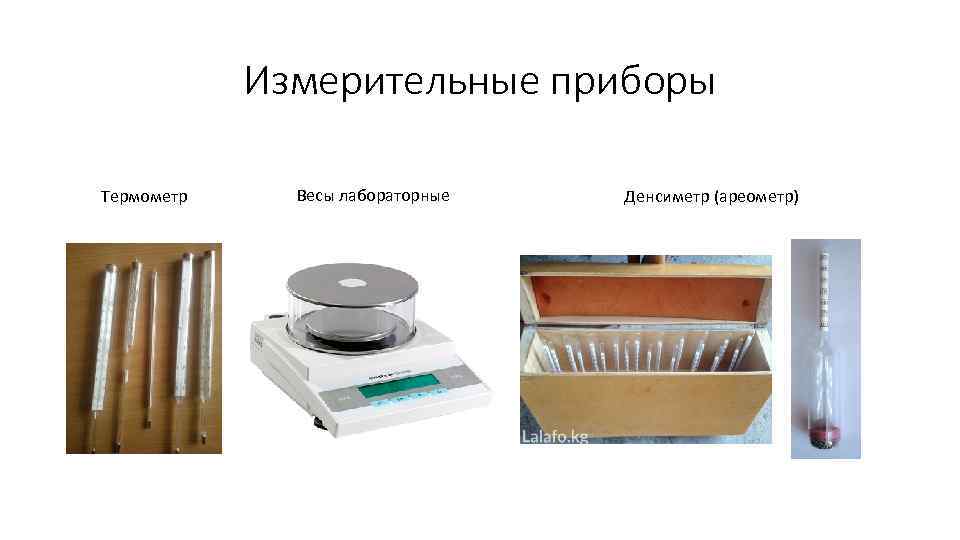 Измерительные приборы

Термометр

Весы лабораторные

Денсиметр (ареометр)

Lalafo.kg